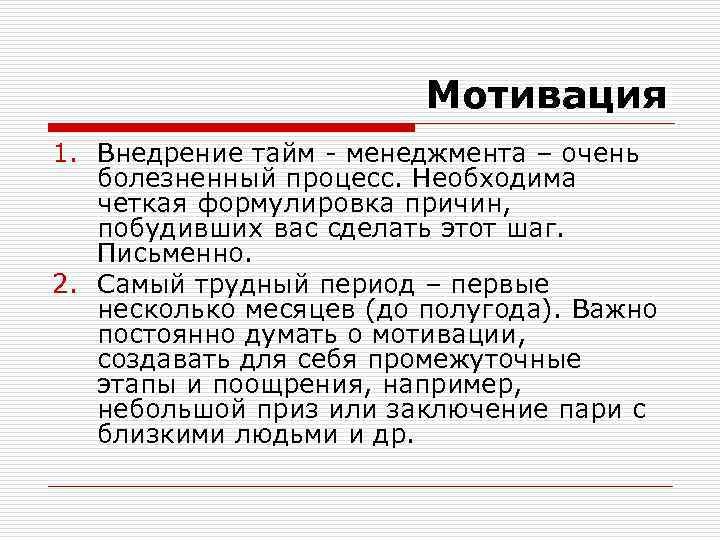 Мотивация

1. Внедрение тайм - менеджмента – очень болезненный процесс. Необходима четкая формулировка причин, побудивших вас сделать этот шаг. Письменно.
2. Самый трудный период – первые несколько месяцев (до полугода). Важно постоянно думать о мотивации, создавать для себя промежуточные этапы и поощрения, например, небольшой приз или заключение пари с близкими людьми и др.